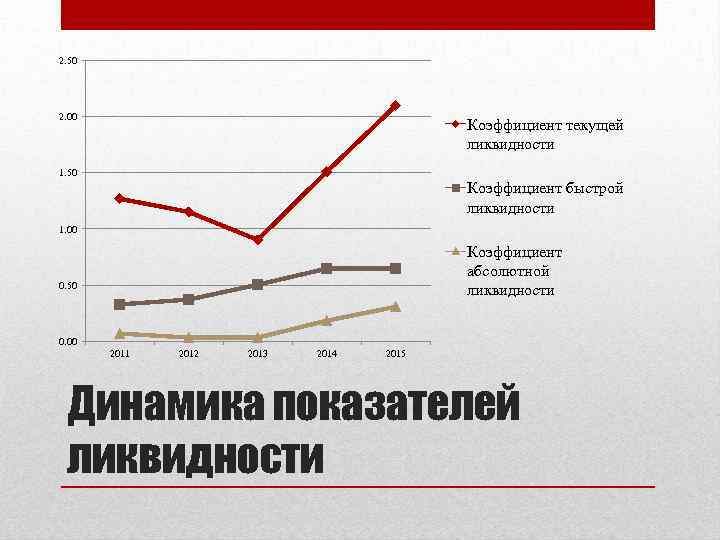 2.50
2.00
1.50
1.00
0.50
0.00

2011 2012 2013 2014 2015

Коэффициент текущей ликвидности

Коэффициент быстрой ликвидности

Коэффициент абсолютной ликвидности

Динамика показателей ликвидности